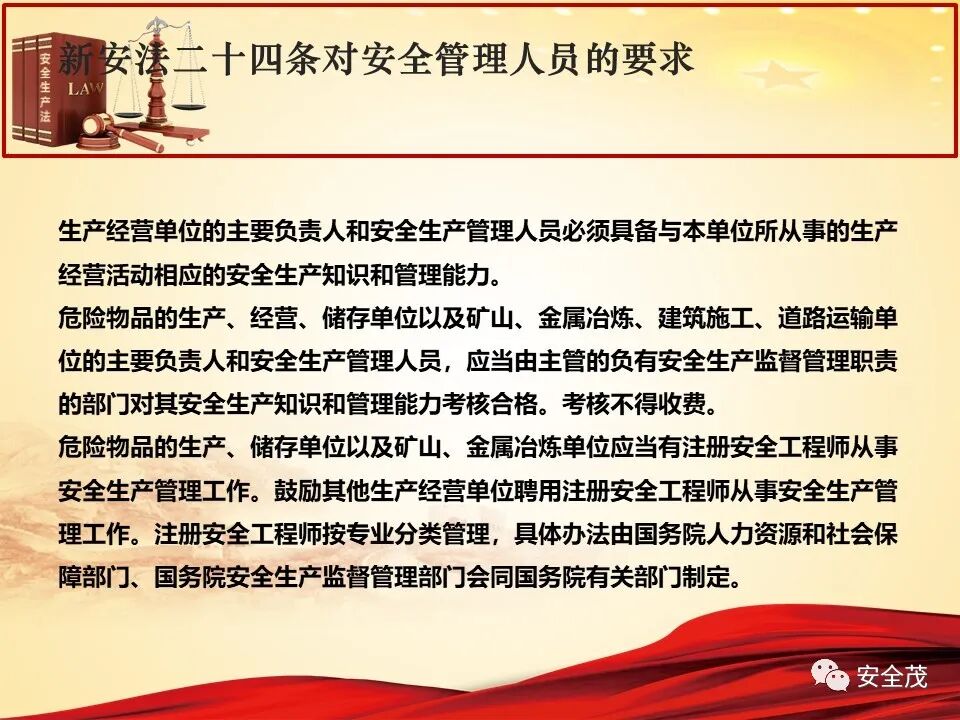 安全生产法

LAW

新安法二十四条对安全管理人员的要求

生产经营单位的主要负责人和安全生产管理人员必须具备与本单位所从事的生产经营活动相应的安全生产知识和管理能力。
危险物品的生产、经营、储存单位以及矿山、金属冶炼、建筑施工、道路运输单位的主要负责人和安全生产管理人员，应当由主管的负有安全生产监督管理职责的部门对其安全生产知识和管理能力考核合格。考核不得收费。
危险物品的生产、储存单位以及矿山、金属冶炼单位应当有注册安全工程师从事安全生产管理工作。鼓励其他生产经营单位聘用注册安全工程师从事安全生产管理工作。注册安全工程师按专业分类管理，具体办法由国务院人力资源和社会保障部门、国务院安全生产监督管理部门会同国务院有关部门制定。

安全茂